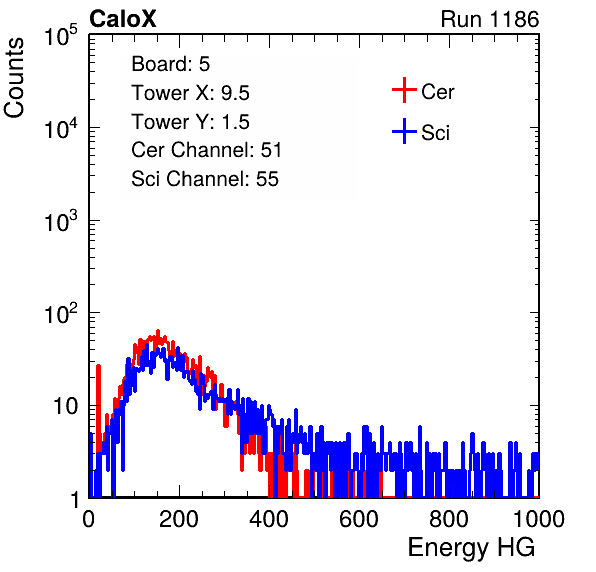 CaloX

Run 1186

Counts

$10^5$
$10^4$
$10^3$
$10^2$
10
1

Board: 5
Tower X: 9.5
Tower Y: 1.5
Cer Channel: 51
Sci Channel: 55

Cer
Sci

0
200
400
600
800
1000

Energy HG